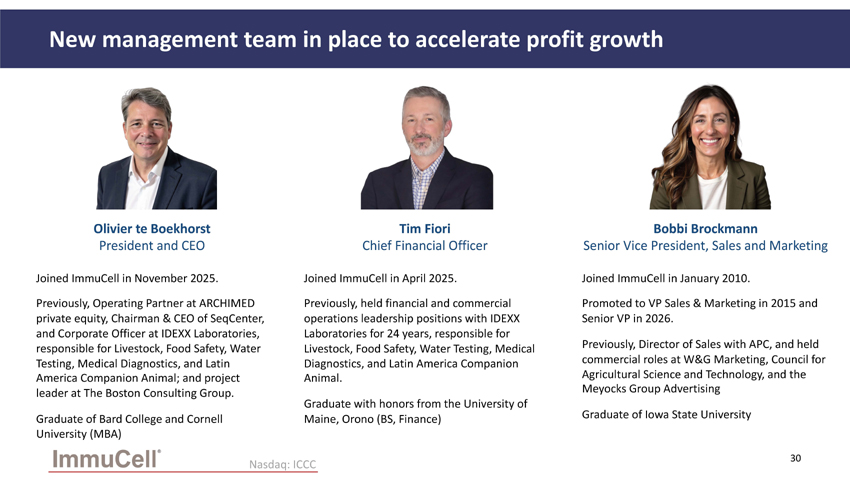 New management team in place to accelerate profit growth

Olivier te Boekhorst
President and CEO

Joined ImmuCell in November 2025.

Previously, Operating Partner at ARCHIMED private equity, Chairman & CEO of SeqCenter, and Corporate Officer at IDEXX Laboratories, responsible for Livestock, Food Safety, Water Testing, Medical Diagnostics, and Latin America Companion Animal; and project leader at The Boston Consulting Group.

Graduate of Bard College and Cornell University (MBA)

Tim Fiori
Chief Financial Officer

Joined ImmuCell in April 2025.

Previously, held financial and commercial operations leadership positions with IDEXX Laboratories for 24 years, responsible for Livestock, Food Safety, Water Testing, Medical Diagnostics, and Latin America Companion Animal.

Graduate with honors from the University of Maine, Orono (BS, Finance)

Bobbi Brockmann
Senior Vice President, Sales and Marketing

Joined ImmuCell in January 2010.

Promoted to VP Sales & Marketing in 2015 and Senior VP in 2026.

Previously, Director of Sales with APC, and held commercial roles at W&G Marketing, Council for Agricultural Science and Technology, and the Meyocks Group Advertising

Graduate of Iowa State University

ImmuCell®
Nasdaq: ICCC
30